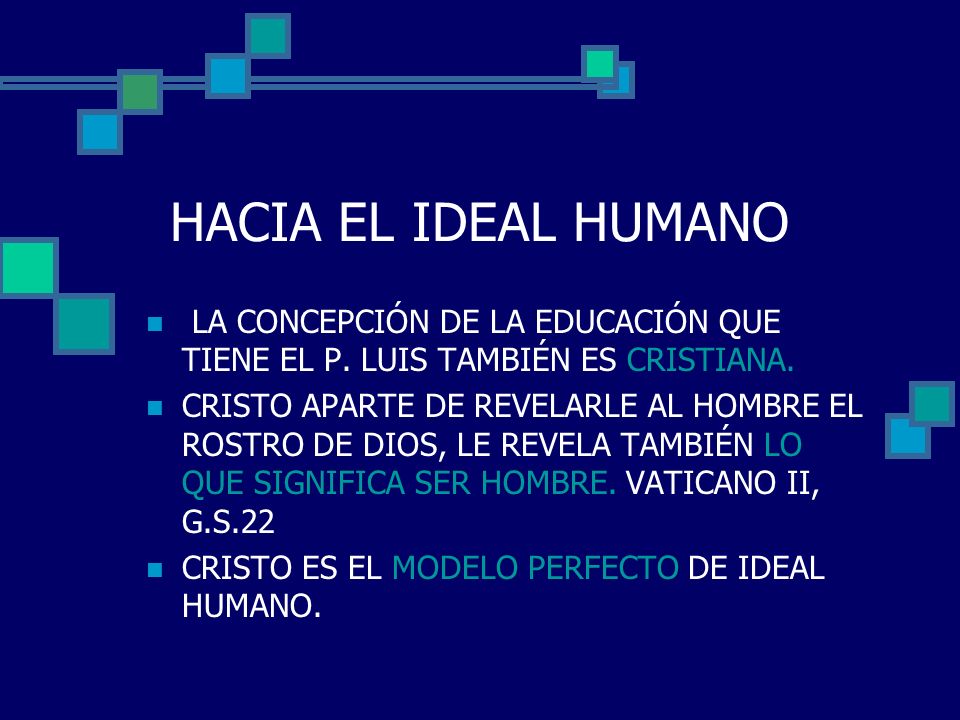 HACIA EL IDEAL HUMANO

- LA CONCEPCIÓN DE LA EDUCACIÓN QUE TIENE EL P. LUIS TAMBIÉN ES CRISTIANA.
- CRISTO APARTE DE REVELARLE AL HOMBRE EL ROSTRO DE DIOS, LE REVELA TAMBIÉN LO QUE SIGNIFICA SER HOMBRE. VATICANO II, G.S.22
- CRISTO ES EL MODELO PERFECTO DE IDEAL HUMANO.